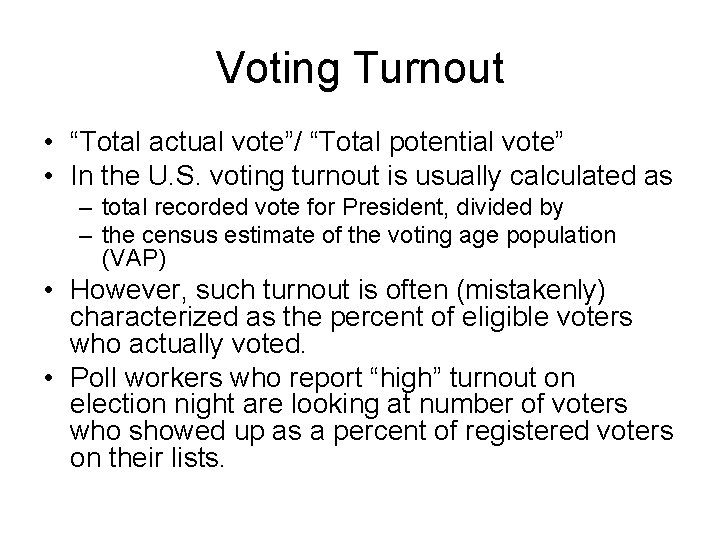 Voting Turnout

• “Total actual vote”/ “Total potential vote”
• In the U.S. voting turnout is usually calculated as
– total recorded vote for President, divided by
– the census estimate of the voting age population (VAP)
• However, such turnout is often (mistakenly) characterized as the percent of eligible voters who actually voted.
• Poll workers who report “high” turnout on election night are looking at number of voters who showed up as a percent of registered voters on their lists.